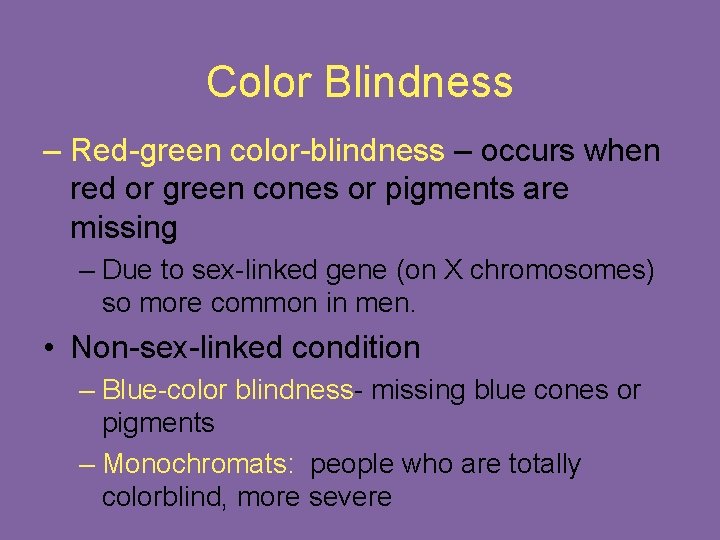 Color Blindness

– Red-green color-blindness – occurs when red or green cones or pigments are missing

– Due to sex-linked gene (on X chromosomes) so more common in men.

• Non-sex-linked condition

– Blue-color blindness- missing blue cones or pigments

– Monochromats: people who are totally colorblind, more severe